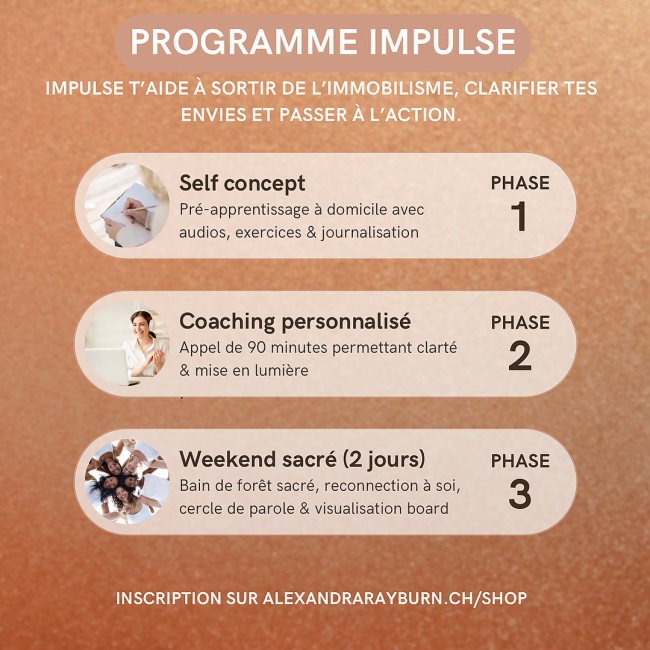 PROGRAMME IMPULSE

IMPULSE T'AIDE À SORTIR DE L'IMMOBILISME, CLARIFIER TES ENVIES ET PASSER À L'ACTION.

Self concept
Pré-apprentissage à domicile avec audios, exercices & journalisation
PHASE
1

Coaching personnalisé
Appel de 90 minutes permettant clarté & mise en lumière
PHASE
2

Weekend sacré (2 jours)
Bain de forêt sacré, reconnection à soi, cercle de parole & visualisation board
PHASE
3

INSCRIPTION SUR ALEXANDRARAYBURN.CH/SHOP